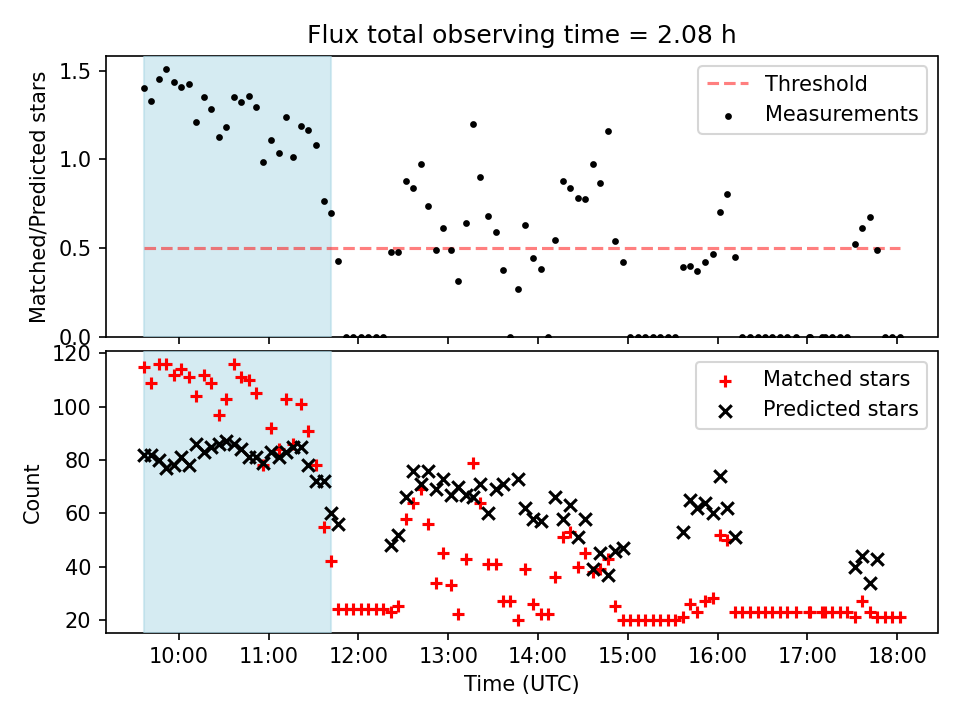 Flux total observing time = 2.08 h

Matched/Predicted stars

1.5
1.0
0.5
0.0

Threshold
Measurements

Count

120
100
80
60
40
20

Matched stars
Predicted stars

10:00 11:00 12:00 13:00 14:00 15:00 16:00 17:00 18:00

Time (UTC)